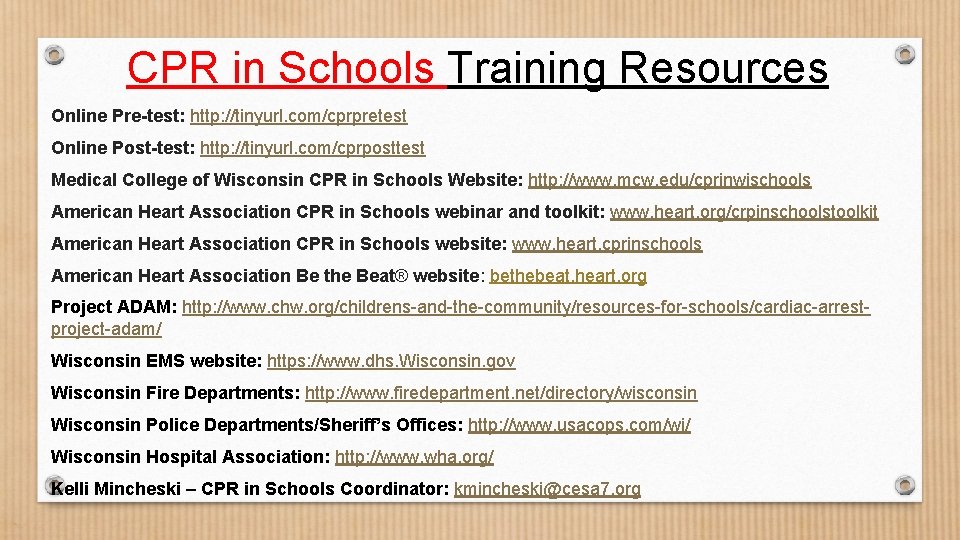 CPR in Schools Training Resources

Online Pre-test: http://tinyurl.com/cprpretest

Online Post-test: http://tinyurl.com/cprposttest

Medical College of Wisconsin CPR in Schools Website: http://www.mcw.edu/cprinwischools

American Heart Association CPR in Schools webinar and toolkit: www.heart.org/crpinschoolstoolkit

American Heart Association CPR in Schools website: www.heart.cprinschools

American Heart Association Be the Beat® website: bethebeat.heart.org

Project ADAM: http://www.chw.org/childrens-and-the-community/resources-for-schools/cardiac-arrest-project-adam/

Wisconsin EMS website: https://www.dhs.Wisconsin.gov

Wisconsin Fire Departments: http://www.firedepartment.net/directory/wisconsin

Wisconsin Police Departments/Sheriff's Offices: http://www.usacops.com/wi/

Wisconsin Hospital Association: http://www.wha.org/

Kelli Mincheski – CPR in Schools Coordinator: kmincheski@cesa7.org